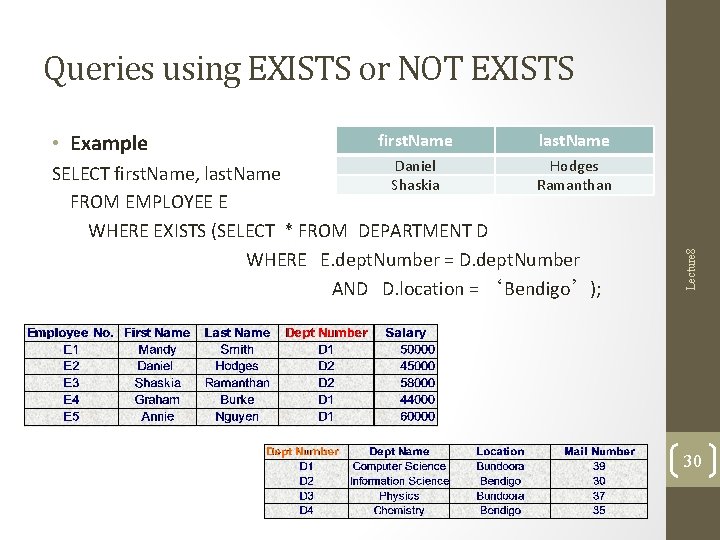 Queries using EXISTS or NOT EXISTS

• Example

SELECT firstName, lastName
FROM EMPLOYEE E
WHERE EXISTS (SELECT * FROM DEPARTMENT D
WHERE E.deptNumber = D.deptNumber
AND D.location = ‘Bendigo’);

| firstName | lastName |
|---|---|
| Daniel | Hodges |
| Shaskia | Ramanthan |

| Employee No. | First Name | Last Name | Dept Number | Salary |
|---|---|---|---|---|
| E1 | Mandy | Smith | D1 | 50000 |
| E2 | Daniel | Hodges | D2 | 45000 |
| E3 | Shaskia | Ramanthan | D2 | 58000 |
| E4 | Graham | Burke | D1 | 44000 |
| E5 | Annie | Nguyen | D1 | 60000 |

| Dept Number | Dept Name | Location | Mail Number |
|---|---|---|---|
| D1 | Computer Science | Bundoora | 39 |
| D2 | Information Science | Bendigo | 30 |
| D3 | Physics | Bundoora | 37 |
| D4 | Chemistry | Bendigo | 35 |

Lecture8

30